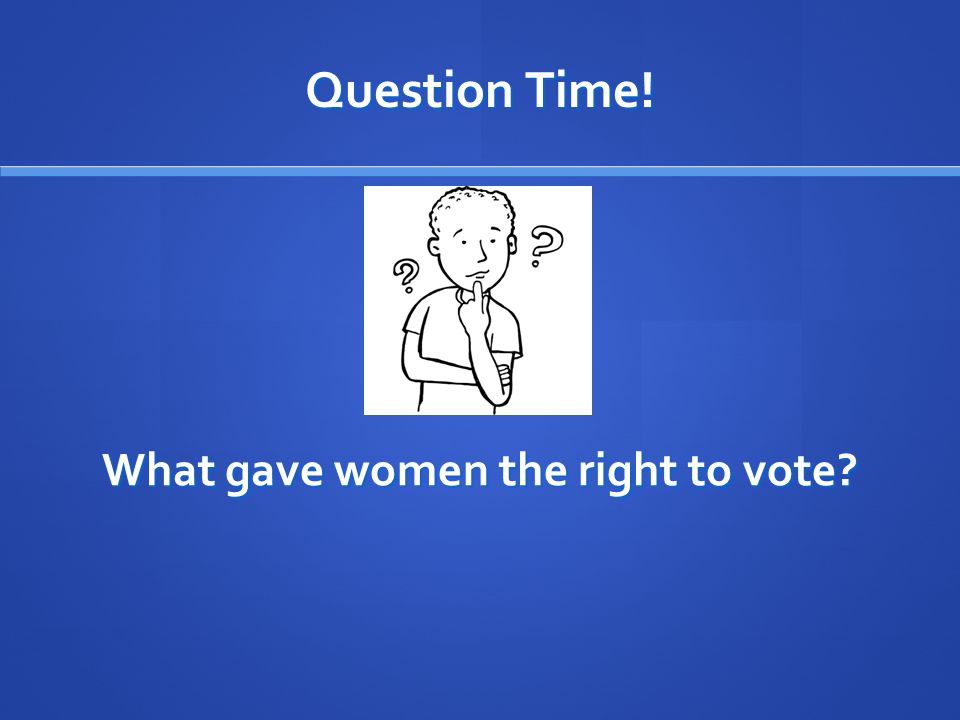 Question Time!

? ?

What gave women the right to vote?